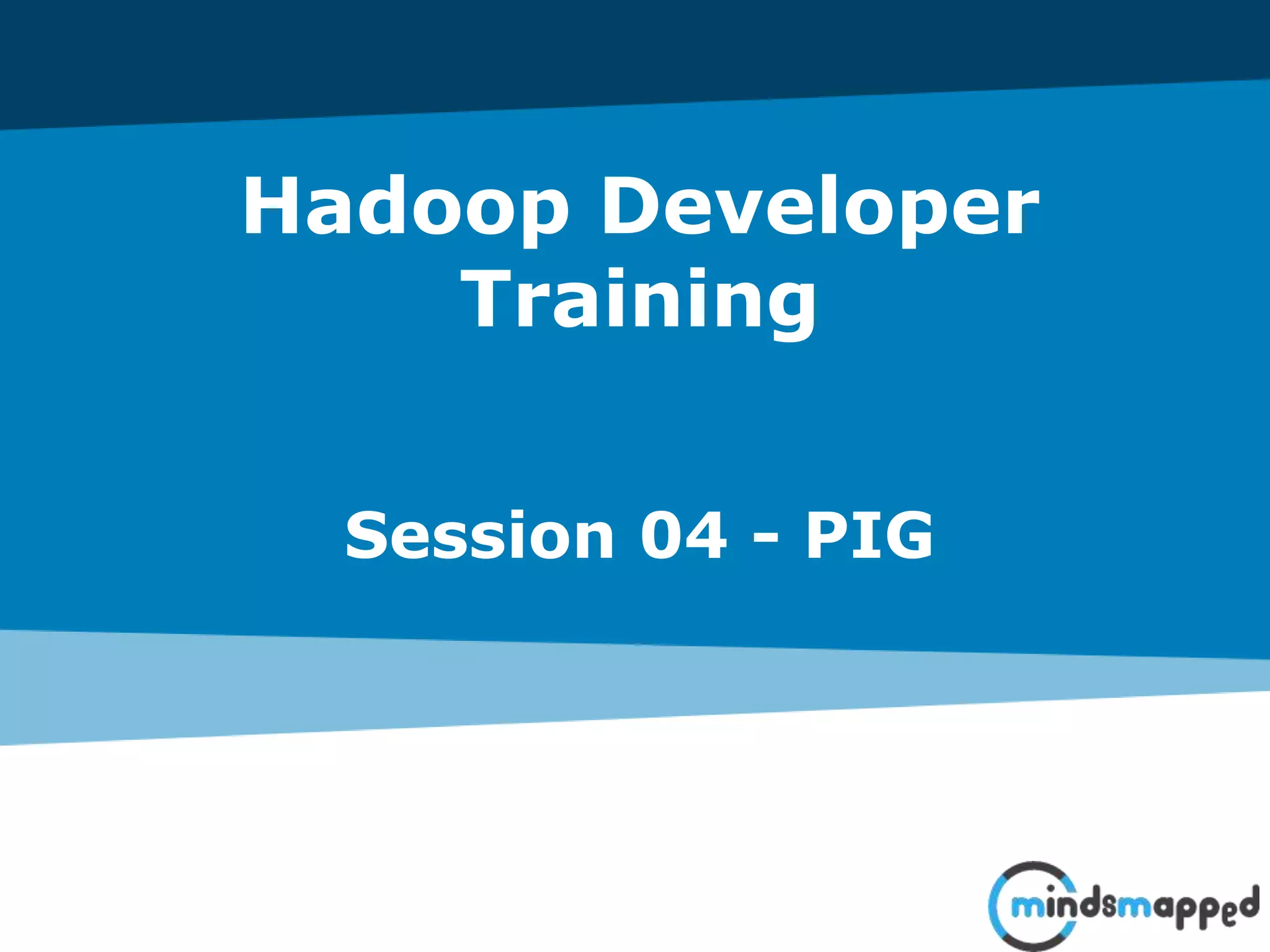 Hadoop Developer Training

Session 04 - PIG

mindsmapped